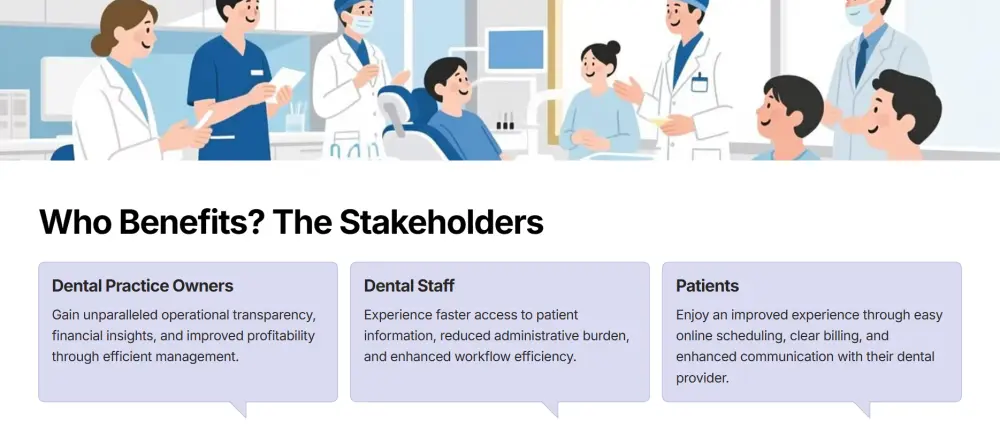 Who Benefits? The Stakeholders

Dental Practice Owners

Gain unparalleled operational transparency, financial insights, and improved profitability through efficient management.

Dental Staff

Experience faster access to patient information, reduced administrative burden, and enhanced workflow efficiency.

Patients

Enjoy an improved experience through easy online scheduling, clear billing, and enhanced communication with their dental provider.